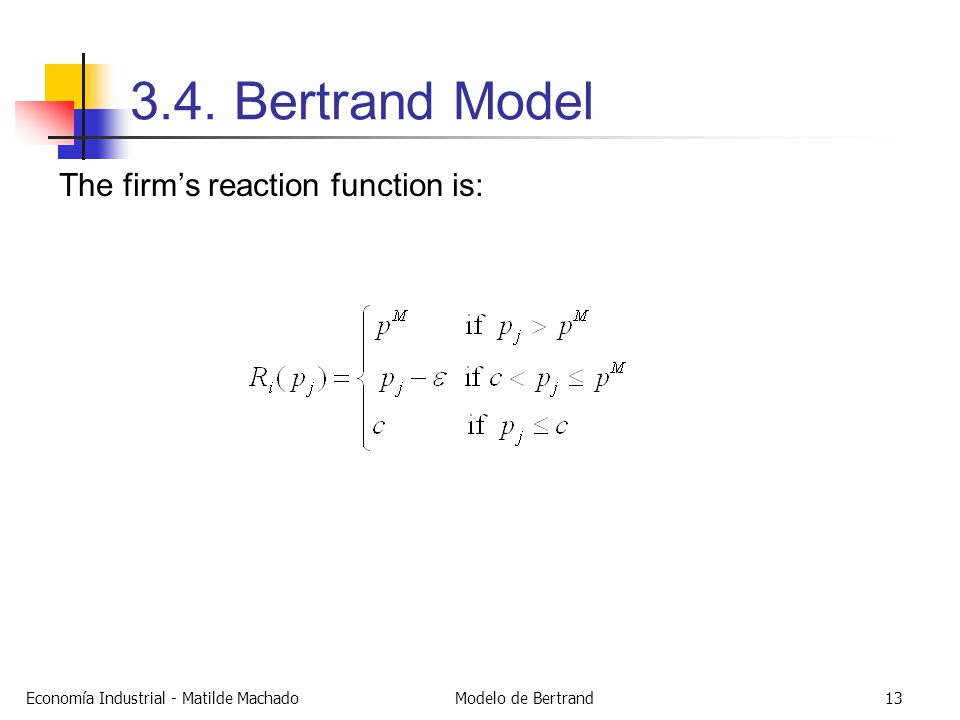 3.4. Bertrand Model

The firm’s reaction function is:

$R_i(p_j) = \begin{cases} p^M & \text{if } p_j > p^M \\ p_j - \varepsilon & \text{if } c < p_j \leq p^M \\ c & \text{if } p_j \leq c \end{cases}$

Economía Industrial - Matilde Machado

Modelo de Bertrand

13